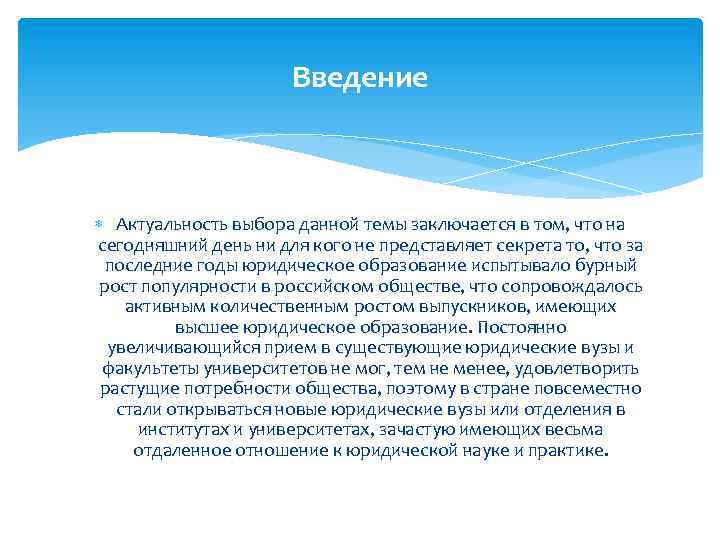 Введение

Актуальность выбора данной темы заключается в том, что на сегодняшний день ни для кого не представляет секрета то, что за последние годы юридическое образование испытывало бурный рост популярности в российском обществе, что сопровождалось активным количественным ростом выпускников, имеющих высшее юридическое образование. Постоянно увеличивающийся прием в существующие юридические вузы и факультеты университетов не мог, тем не менее, удовлетворить растущие потребности общества, поэтому в стране повсеместно стали открываться новые юридические вузы или отделения в институтах и университетах, зачастую имеющих весьма отдаленное отношение к юридической науке и практике.